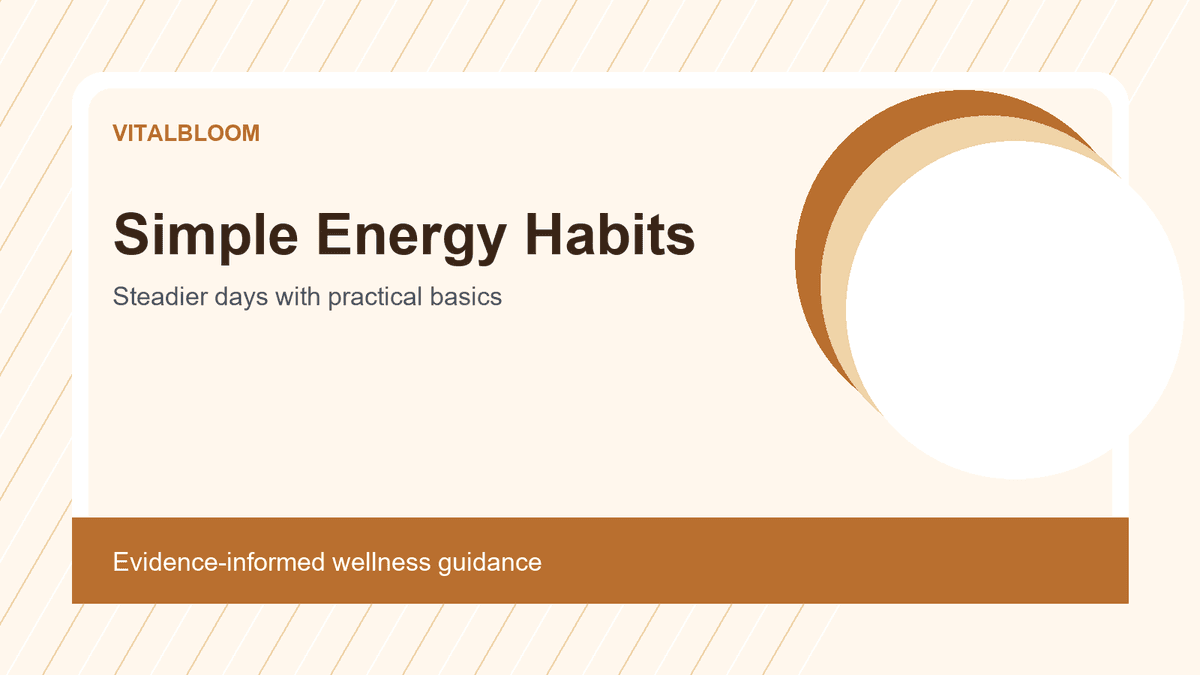 VITALBLOOM

Simple Energy Habits

Steadier days with practical basics

Evidence-informed wellness guidance